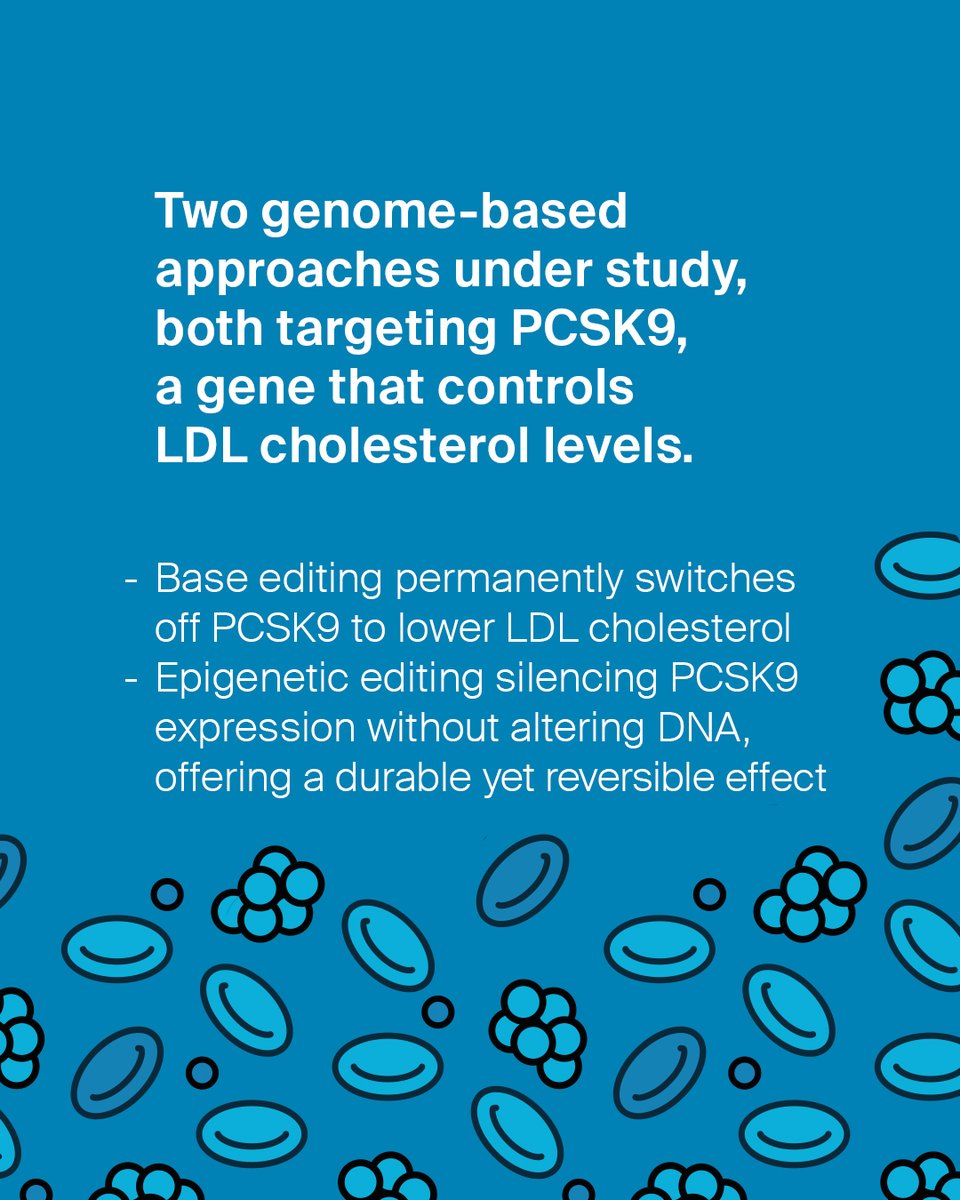 Two genome-based approaches under study, both targeting PCSK9, a gene that controls LDL cholesterol levels.

- Base editing permanently switches off PCSK9 to lower LDL cholesterol
- Epigenetic editing silencing PCSK9 expression without altering DNA, offering a durable yet reversible effect